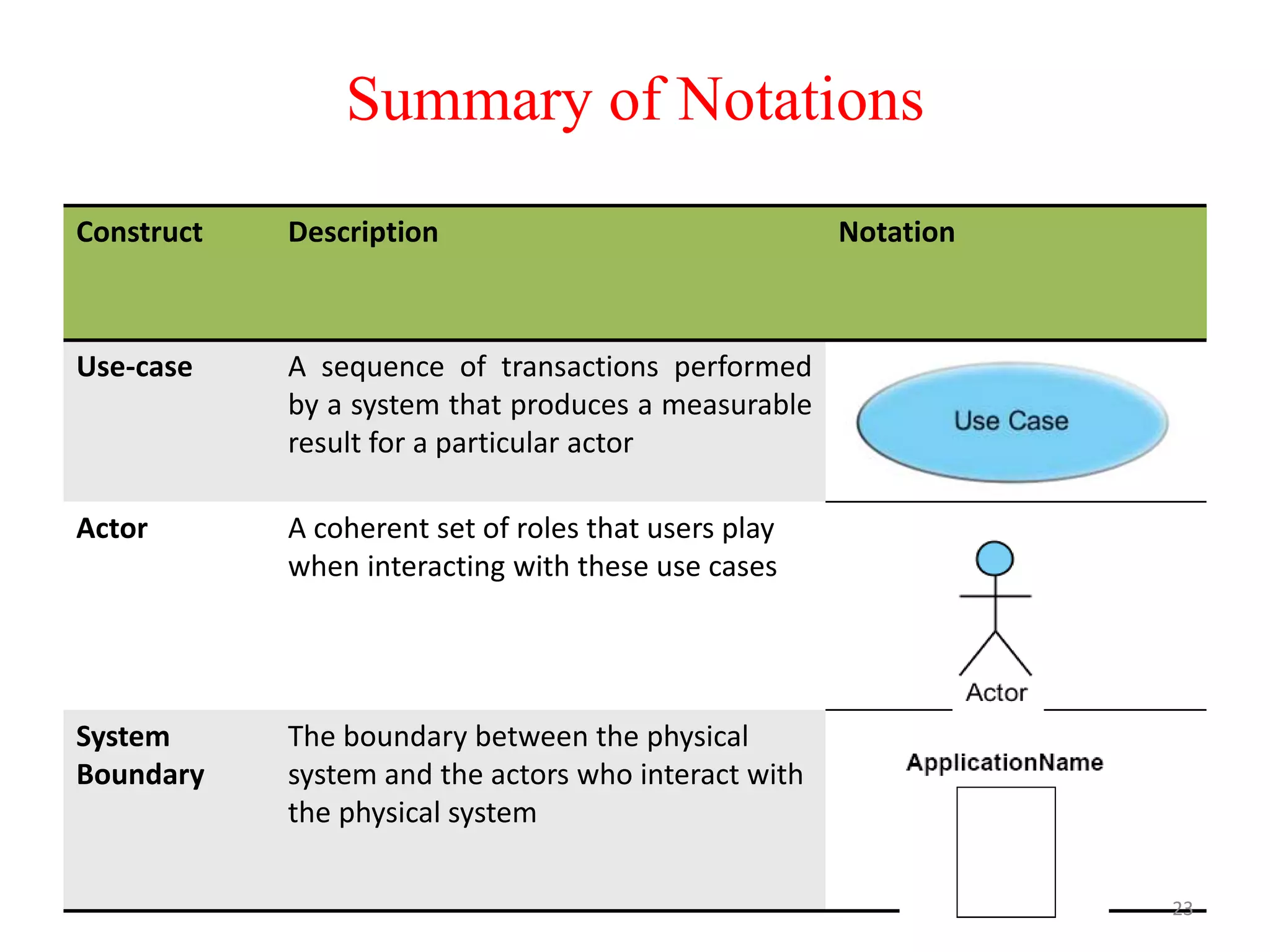 Summary of Notations

| Construct | Description | Notation |
|---|---|---|
| Use-case | A sequence of transactions performed by a system that produces a measurable result for a particular actor | Use Case |
| Actor | A coherent set of roles that users play when interacting with these use cases | Actor |
| System Boundary | The boundary between the physical system and the actors who interact with the physical system | ApplicationName |

23